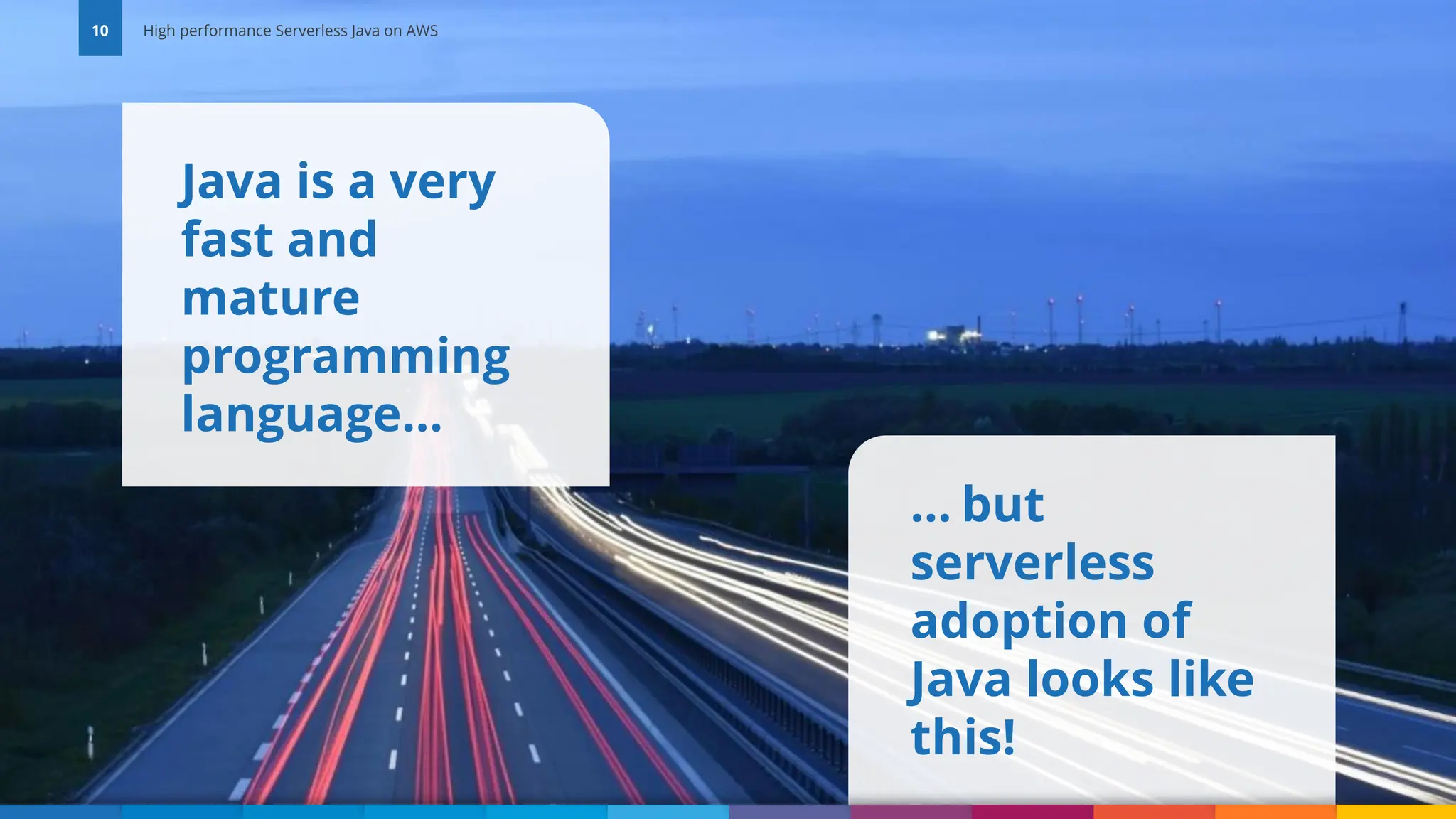 10

High performance Serverless Java on AWS

Java is a very fast and mature programming language...

... but serverless adoption of Java looks like this!